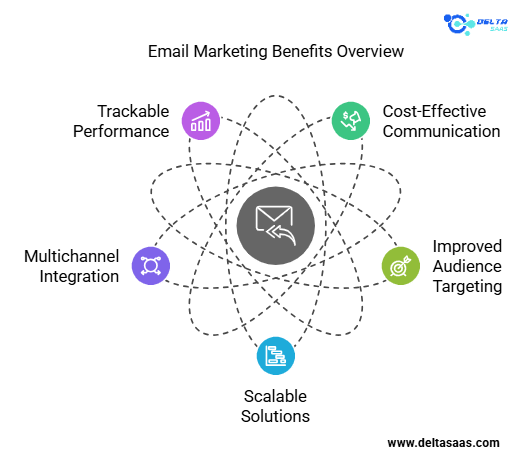 DELTA SAAS

Email Marketing Benefits Overview

Trackable Performance

Cost-Effective Communication

Multichannel Integration

Improved Audience Targeting

Scalable Solutions

www.deltasaas.com